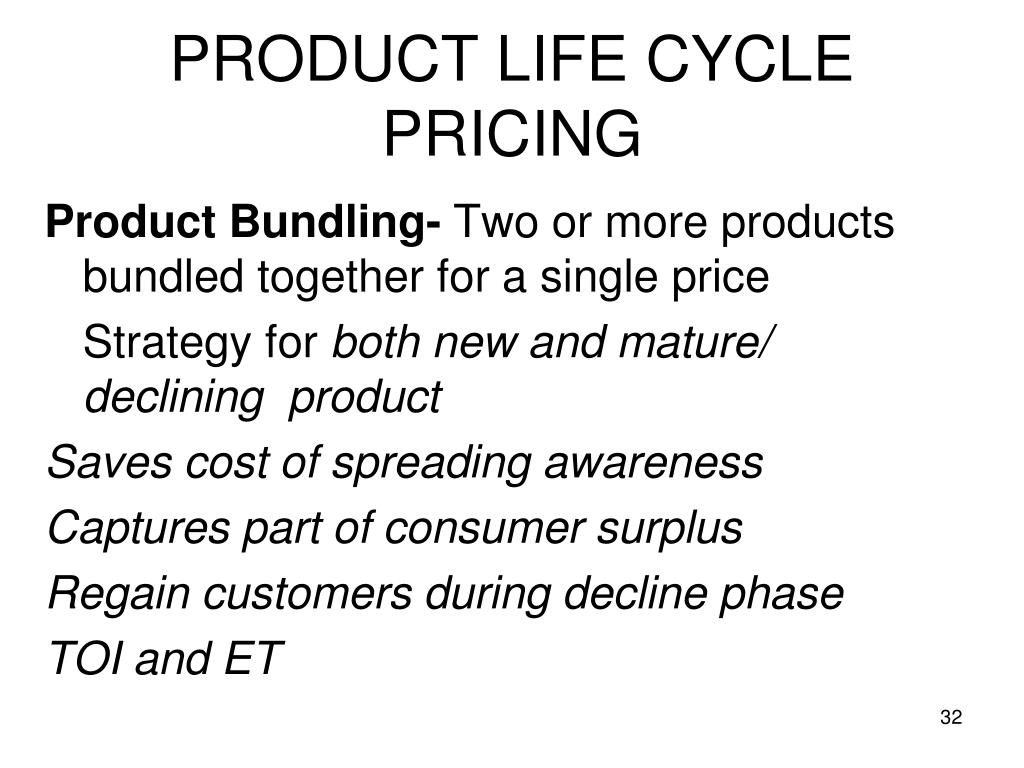 PRODUCT LIFE CYCLE PRICING

Product Bundling- Two or more products bundled together for a single price

Strategy for both new and mature/ declining product

Saves cost of spreading awareness

Captures part of consumer surplus

Regain customers during decline phase

TOI and ET

32